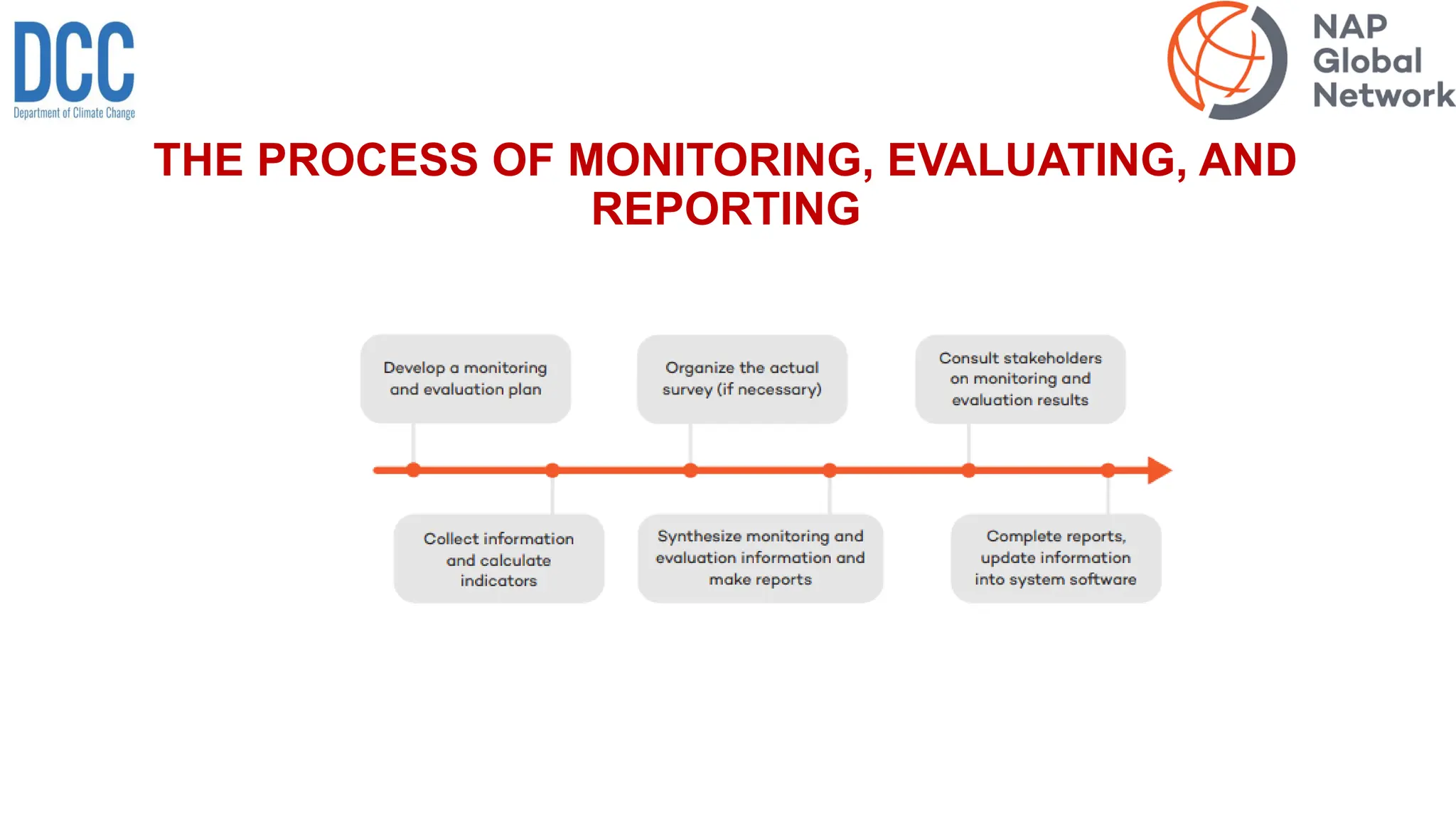 DCC
Department of Climate Change

NAP Global Network

THE PROCESS OF MONITORING, EVALUATING, AND REPORTING

Develop a monitoring and evaluation plan

Collect information and calculate indicators

Organize the actual survey (if necessary)

Synthesize monitoring and evaluation information and make reports

Consult stakeholders on monitoring and evaluation results

Complete reports, update information into system software